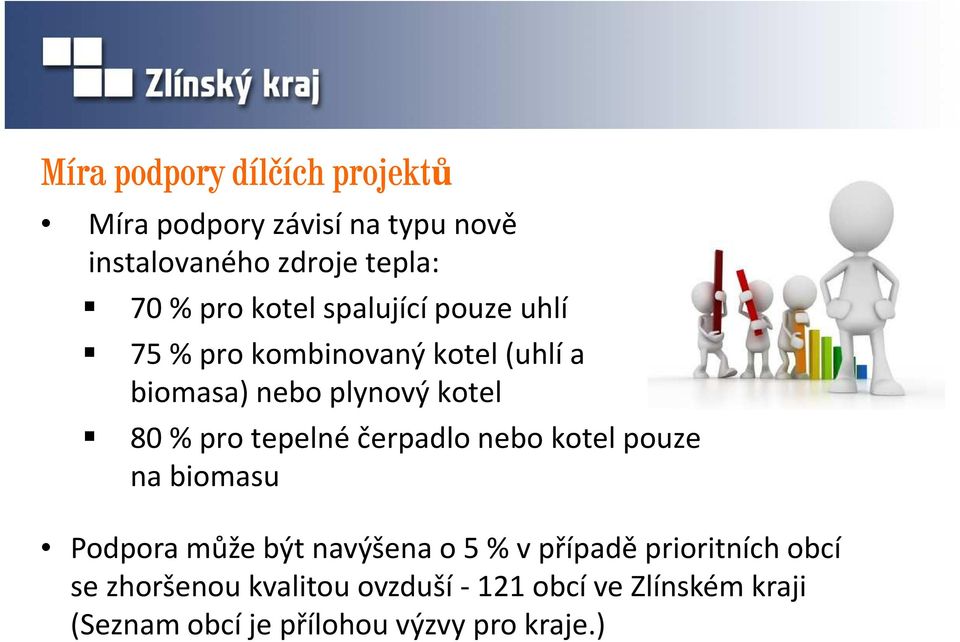 Zlínský kraj

Míra podpory dílčích projektů

• Míra podpory závisí na typu nově instalovaného zdroje tepla:
  ▪ 70 % pro kotel spalující pouze uhlí
  ▪ 75 % pro kombinovaný kotel (uhlí a biomasa) nebo plynový kotel
  ▪ 80 % pro tepelné čerpadlo nebo kotel pouze na biomasu

• Podpora může být navýšena o 5 % v případě prioritních obcí se zhoršenou kvalitou ovzduší - 121 obcí ve Zlínském kraji (Seznam obcí je přílohou výzvy pro kraje.)